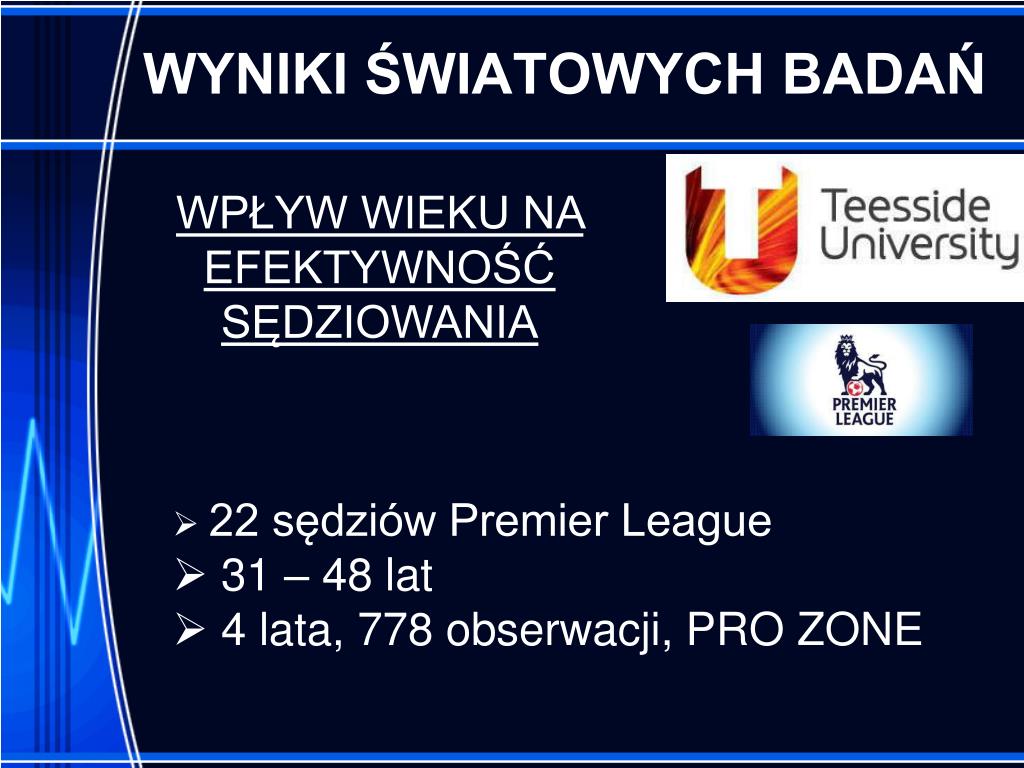 WYNIKI ŚWIATOWYCH BADAŃ

WPŁYW WIEKU NA EFEKTYWNOŚĆ SĘDZIOWANIA

Teesside University

PREMIER LEAGUE

➢ 22 sędziów Premier League
➢ 31 – 48 lat
➢ 4 lata, 778 obserwacji, PRO ZONE